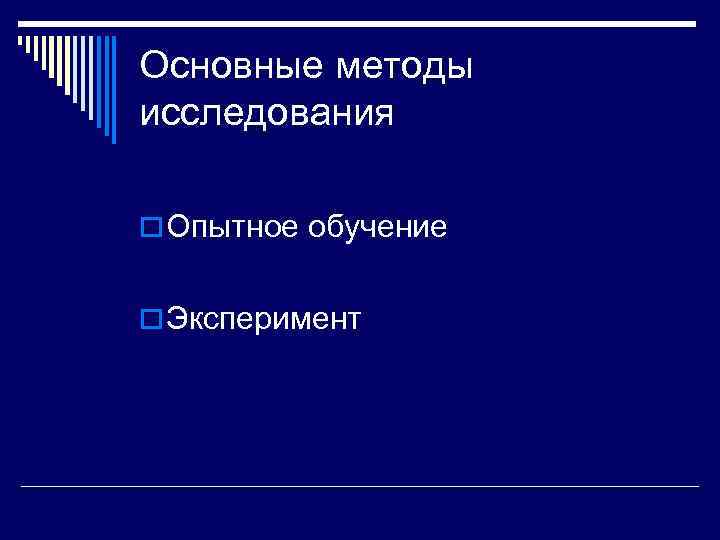 Основные методы исследования

Опытное обучение

Эксперимент